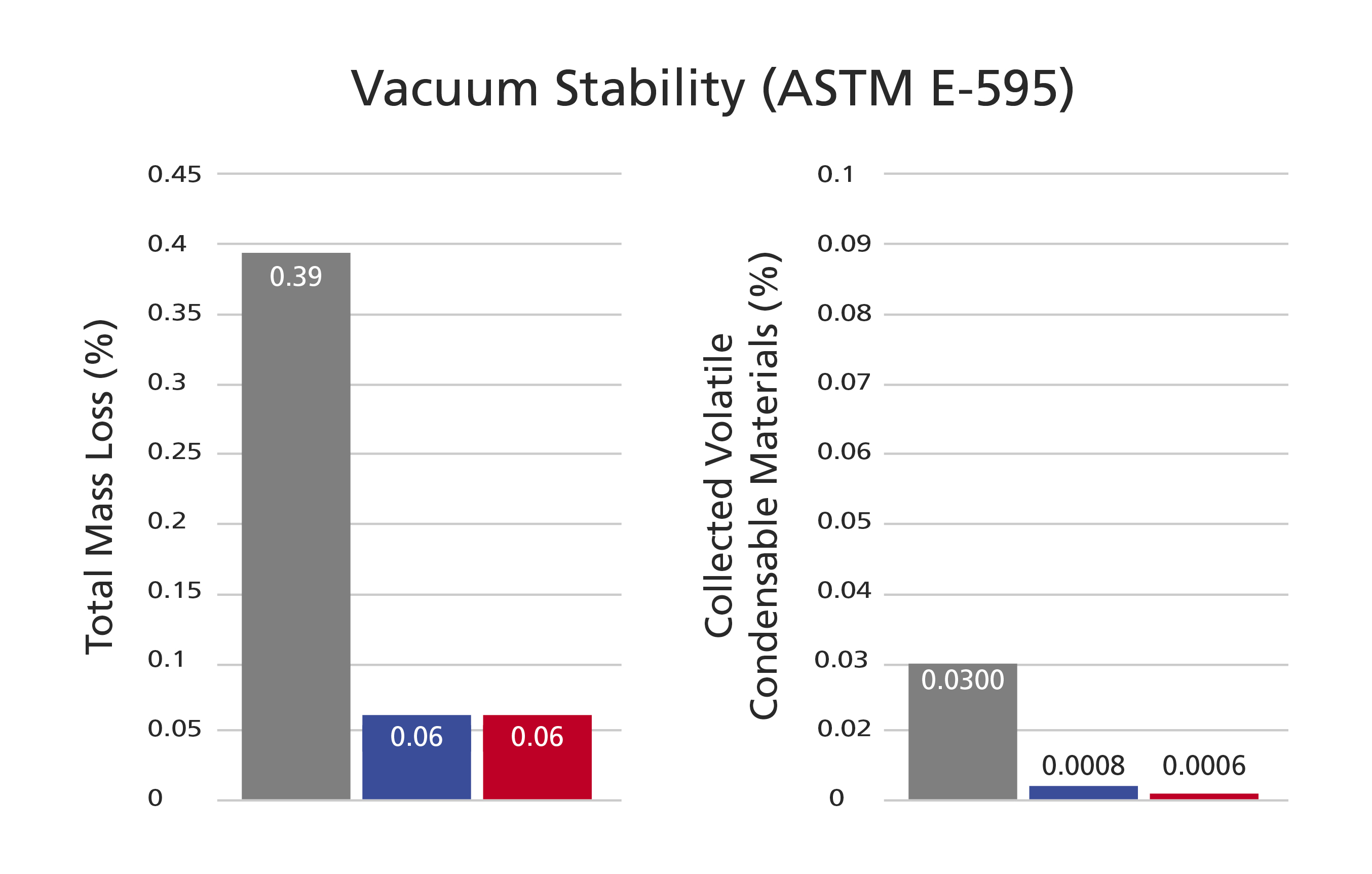 Vacuum Stability (ASTM E-595)

Total Mass Loss (%)

0.45
0.4
0.35
0.3
0.25
0.2
0.15
0.1
0.05
0

0.39
0.06
0.06

Collected Volatile Condensable Materials (%)

0.1
0.09
0.08
0.07
0.06
0.05
0.04
0.03
0.02
0

0.0300
0.0008
0.0006